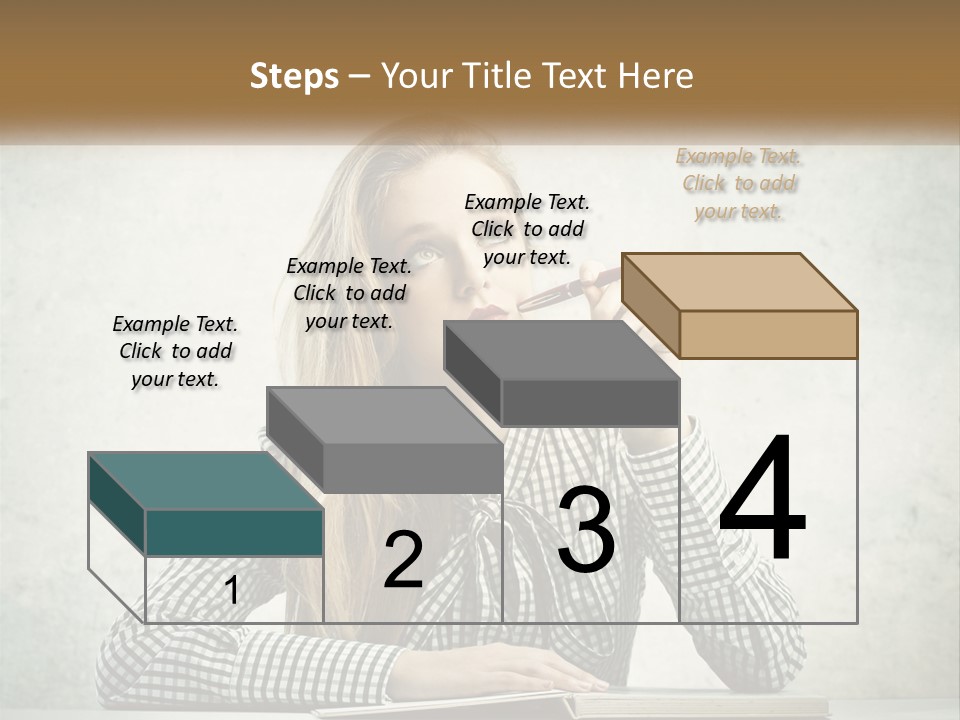 Steps – Your Title Text Here

Example Text. Click to add your text.

Example Text. Click to add your text.

Example Text. Click to add your text.

Example Text. Click to add your text.

1

2

3

4